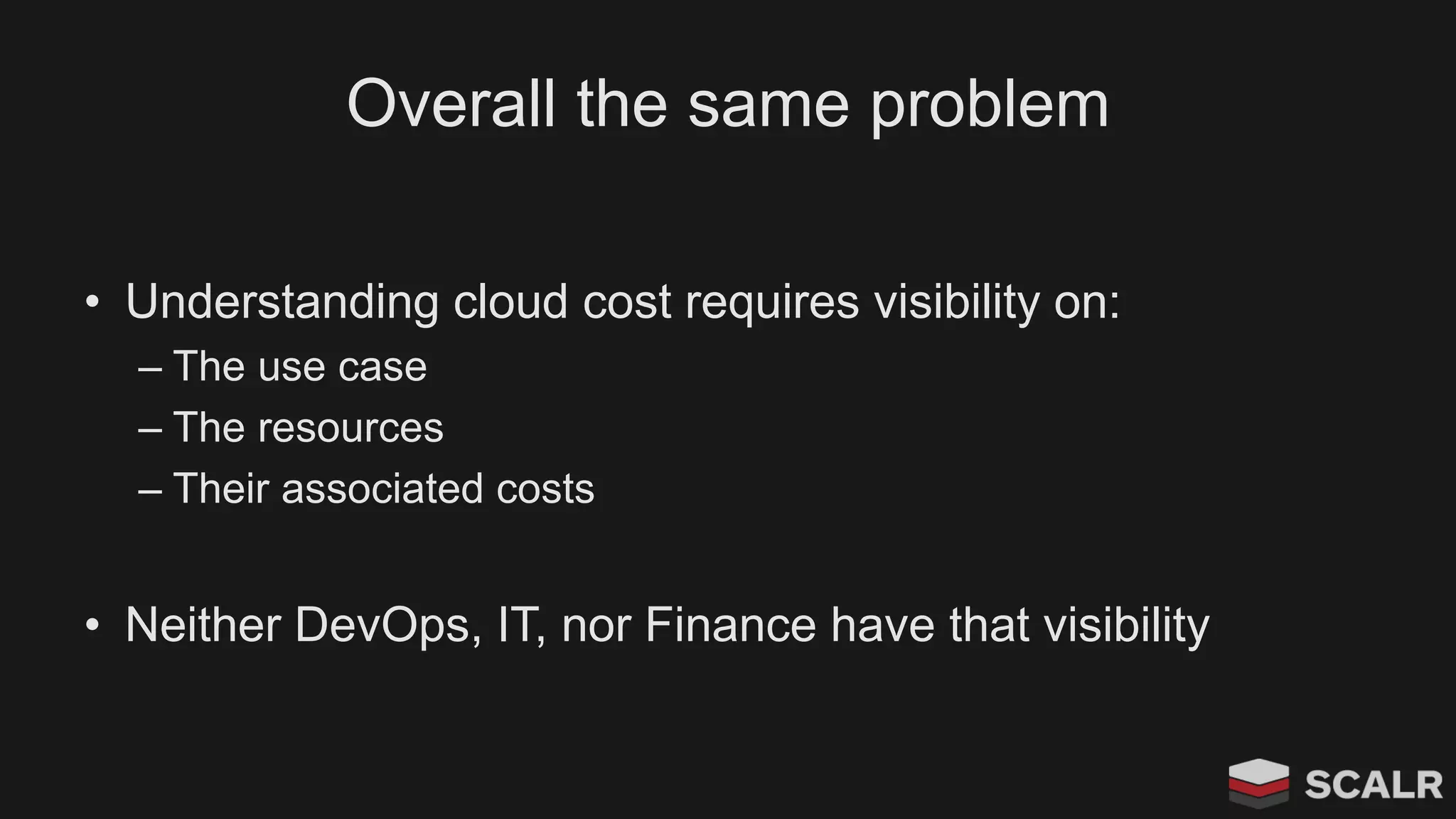 Overall the same problem

• Understanding cloud cost requires visibility on:
– The use case
– The resources
– Their associated costs

• Neither DevOps, IT, nor Finance have that visibility

SCALR